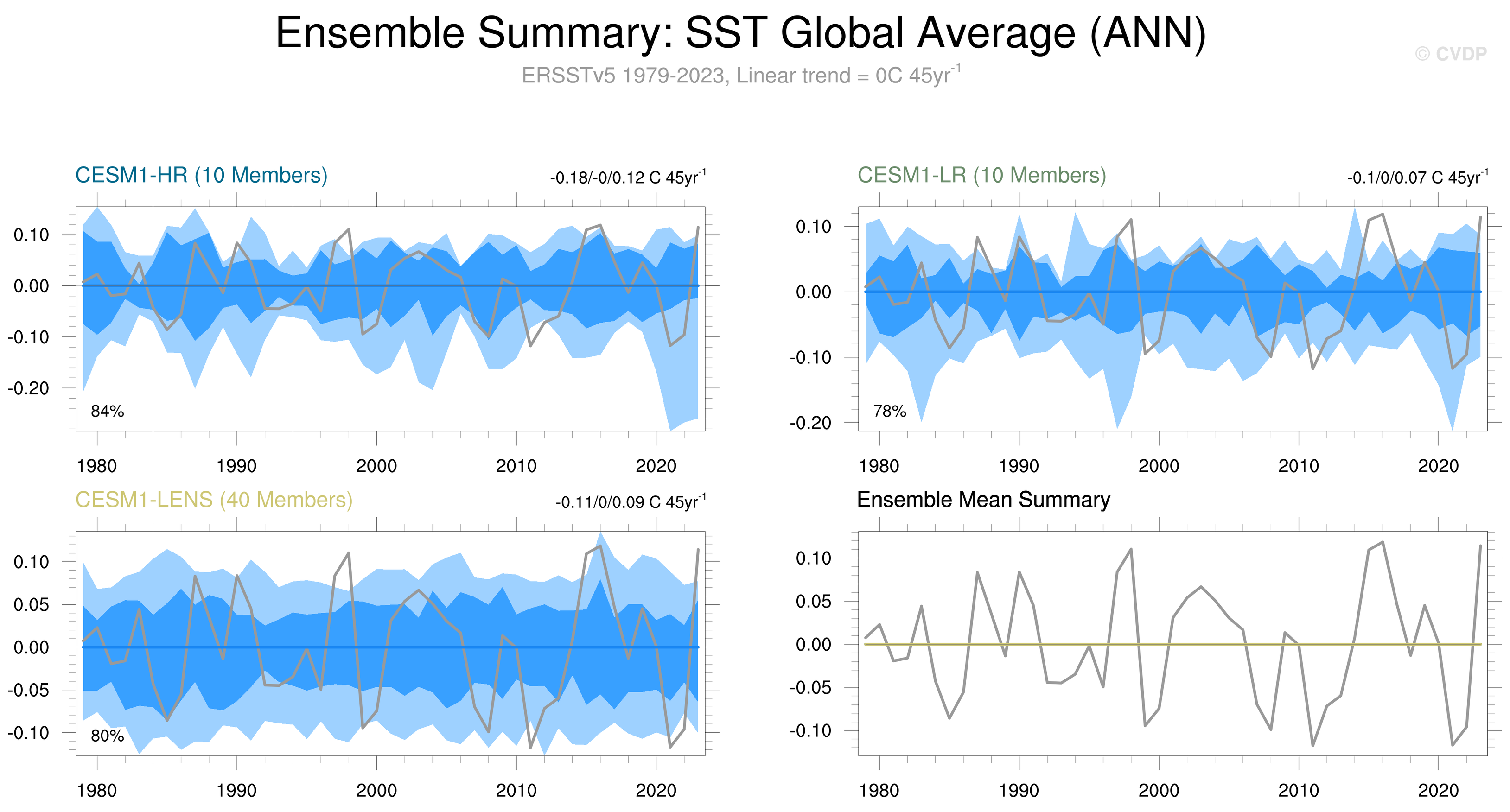 Ensemble Summary: SST Global Average (ANN)

© CVDP

ERSSTv5 1979-2023, Linear trend = 0C 45yr$^{-1}$

CESM1-HR (10 Members)

-0.18/-0/0.12 C 45yr$^{-1}$

0.10
0.00
-0.10
-0.20

84%

1980 1990 2000 2010 2020

CESM1-LR (10 Members)

-0.1/0/0.07 C 45yr$^{-1}$

0.10
0.00
-0.10
-0.20

78%

1980 1990 2000 2010 2020

CESM1-LENS (40 Members)

-0.11/0/0.09 C 45yr$^{-1}$

0.10
0.05
0.00
-0.05
-0.10

80%

1980 1990 2000 2010 2020

Ensemble Mean Summary

0.10
0.05
0.00
-0.05
-0.10

1980 1990 2000 2010 2020